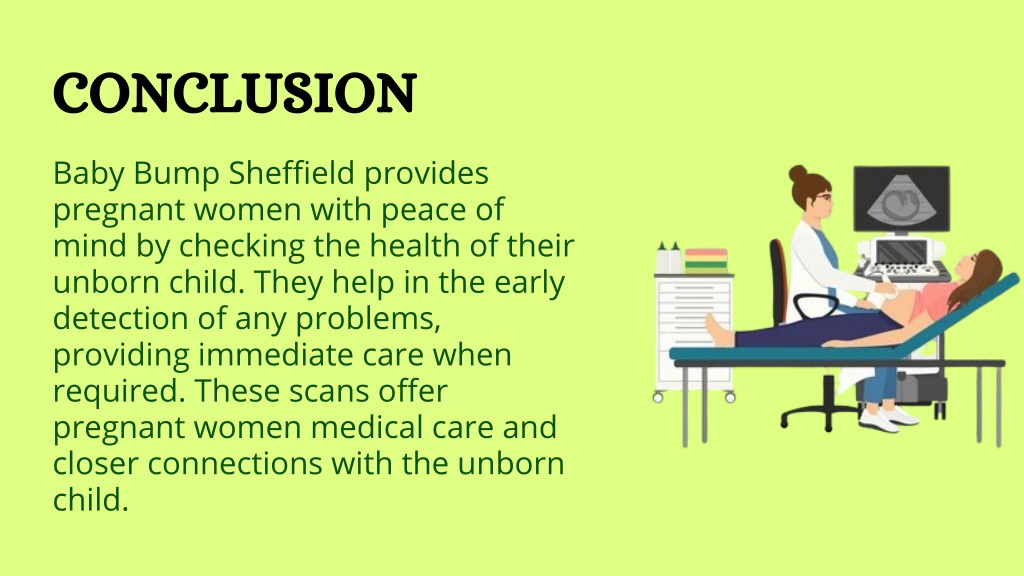 CONCLUSION

Baby Bump Sheffield provides pregnant women with peace of mind by checking the health of their unborn child. They help in the early detection of any problems, providing immediate care when required. These scans offer pregnant women medical care and closer connections with the unborn child.